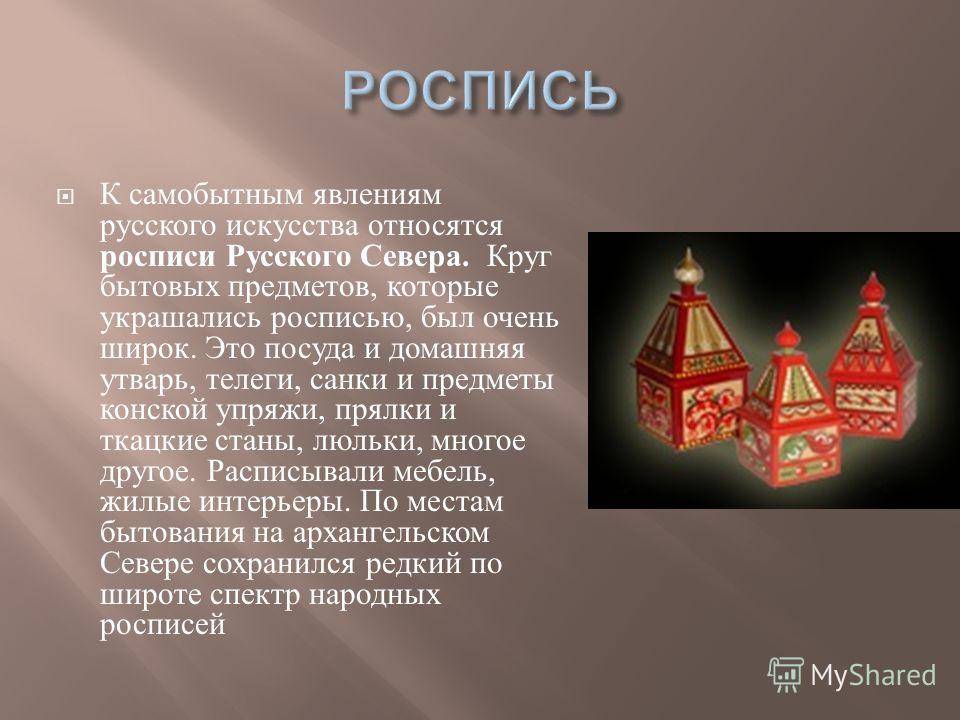 РОСПИСЬ

К самобытным явлениям русского искусства относятся росписи Русского Севера. Круг бытовых предметов, которые украшались росписью, был очень широк. Это посуда и домашняя утварь, телеги, санки и предметы конской упряжи, прялки и ткацкие станы, люльки, многое другое. Расписывали мебель, жилые интерьеры. По местам бытования на архангельском Севере сохранился редкий по широте спектр народных росписей

MyShared